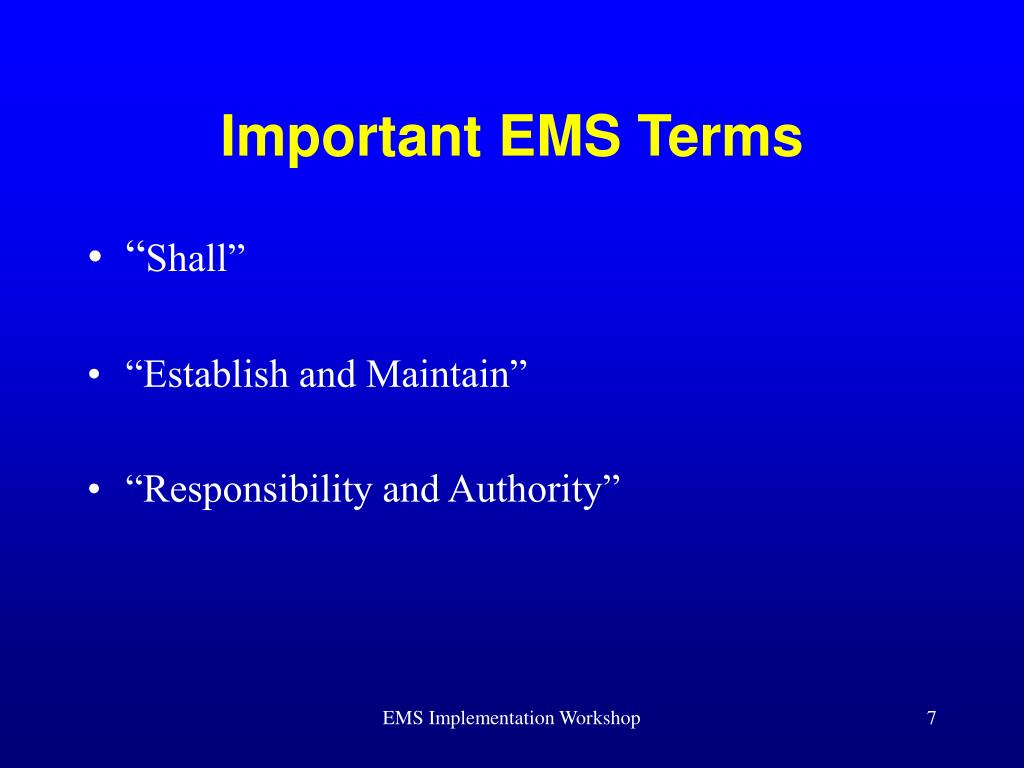 Important EMS Terms

• “Shall”

• “Establish and Maintain”

• “Responsibility and Authority”

EMS Implementation Workshop

7